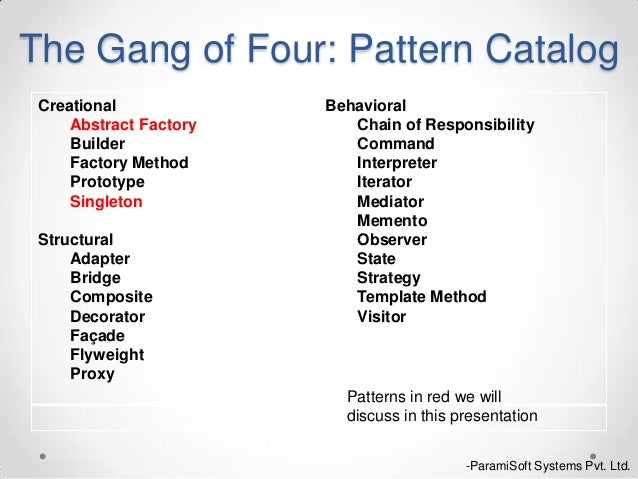 The Gang of Four: Pattern Catalog

Creational
Abstract Factory
Builder
Factory Method
Prototype
Singleton

Structural
Adapter
Bridge
Composite
Decorator
Façade
Flyweight
Proxy

Behavioral
Chain of Responsibility
Command
Interpreter
Iterator
Mediator
Memento
Observer
State
Strategy
Template Method
Visitor

Patterns in red we will discuss in this presentation

-ParamiSoft Systems Pvt. Ltd.